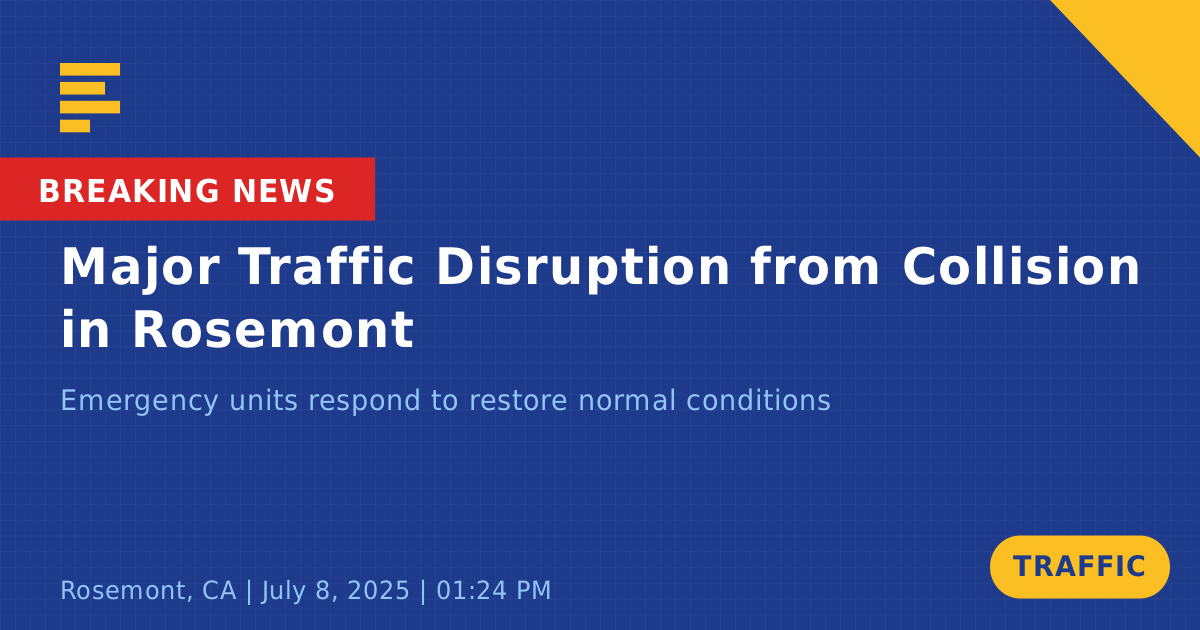 BREAKING NEWS

Major Traffic Disruption from Collision in Rosemont

Emergency units respond to restore normal conditions

Rosemont, CA | July 8, 2025 | 01:24 PM

TRAFFIC